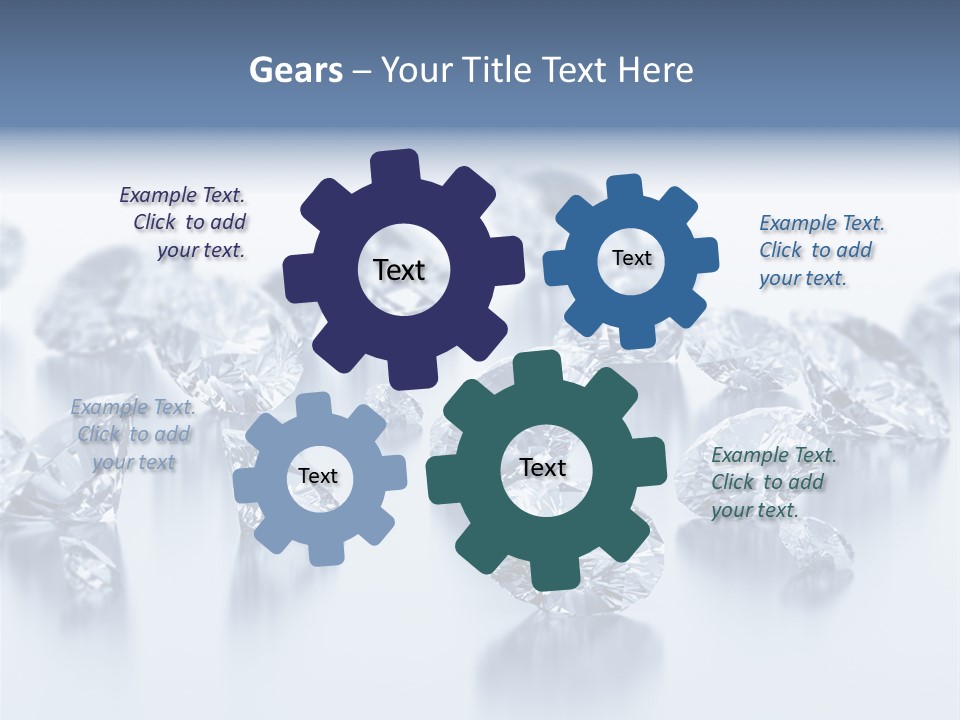 Gears – Your Title Text Here

Example Text. Click to add your text.

Text

Text

Example Text. Click to add your text.

Example Text. Click to add your text

Text

Text

Example Text. Click to add your text.